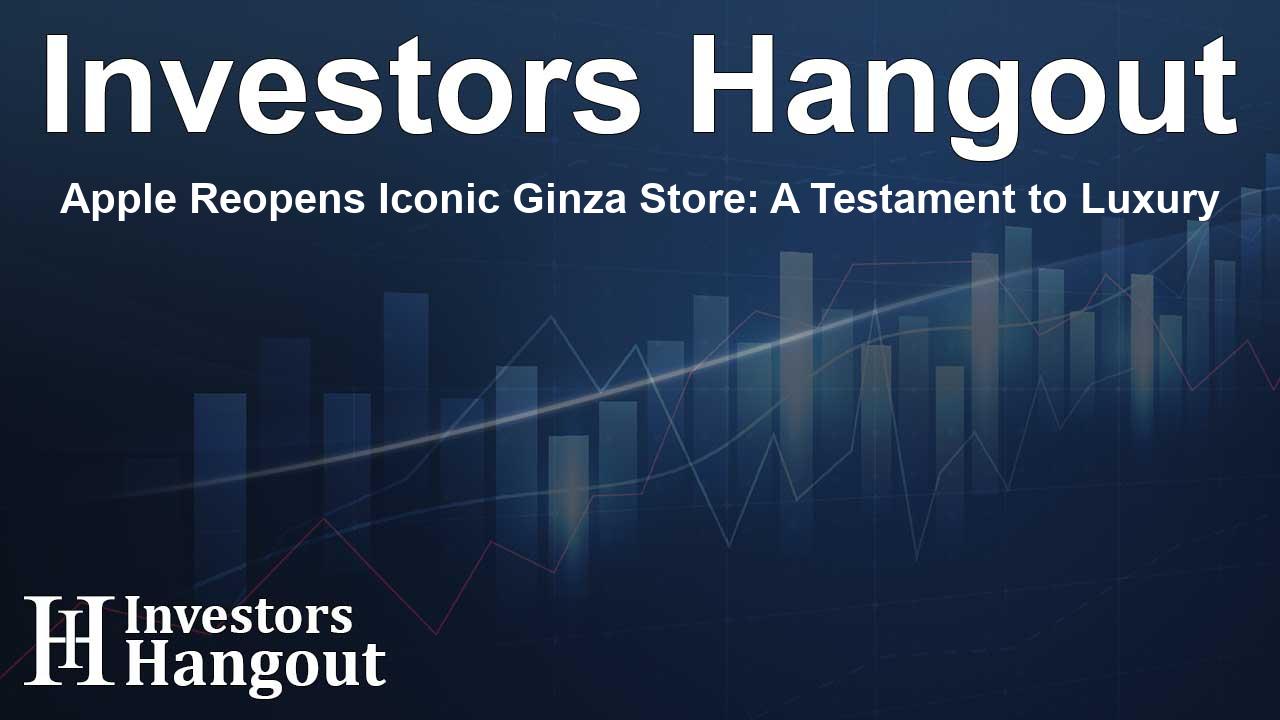 Investors Hangout

Apple Reopens Iconic Ginza Store: A Testament to Luxury

IH Investors Hangout